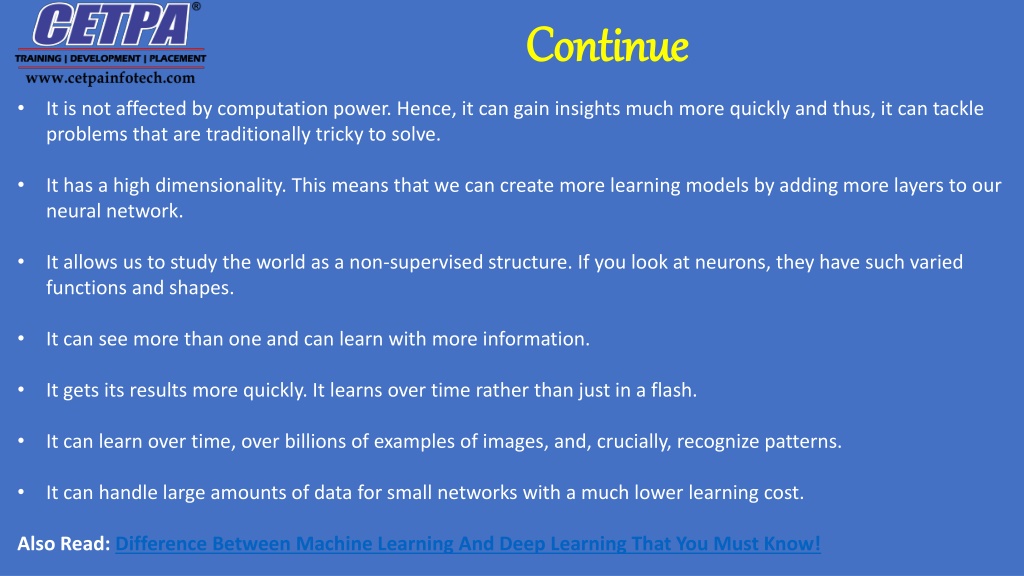 CETPA®
TRAINING | DEVELOPMENT | PLACEMENT
www.cetpainfotech.com

Continue

• It is not affected by computation power. Hence, it can gain insights much more quickly and thus, it can tackle problems that are traditionally tricky to solve.

• It has a high dimensionality. This means that we can create more learning models by adding more layers to our neural network.

• It allows us to study the world as a non-supervised structure. If you look at neurons, they have such varied functions and shapes.

• It can see more than one and can learn with more information.

• It gets its results more quickly. It learns over time rather than just in a flash.

• It can learn over time, over billions of examples of images, and, crucially, recognize patterns.

• It can handle large amounts of data for small networks with a much lower learning cost.

Also Read: Difference Between Machine Learning And Deep Learning That You Must Know!